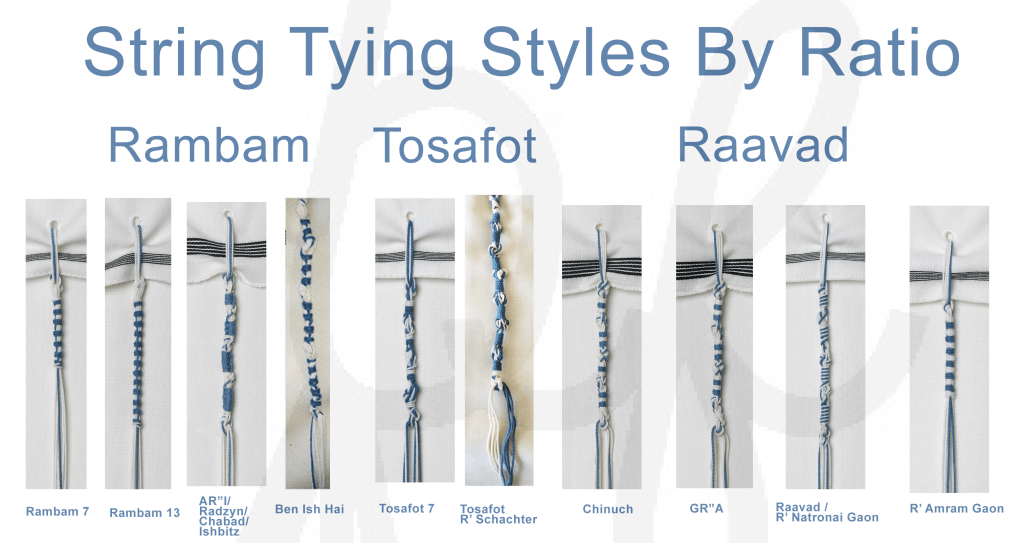 String Tying Styles By Ratio

Rambam

Tosafot

Raavad

Rambam 7

Rambam 13

AR"I/ Radzyn/ Chabad/ Ishbitz

Ben Ish Hai

Tosafot 7

Tosafot R' Schachter

Chinuch

GR"A

Raavad / R' Natronai Gaon

R' Amram Gaon